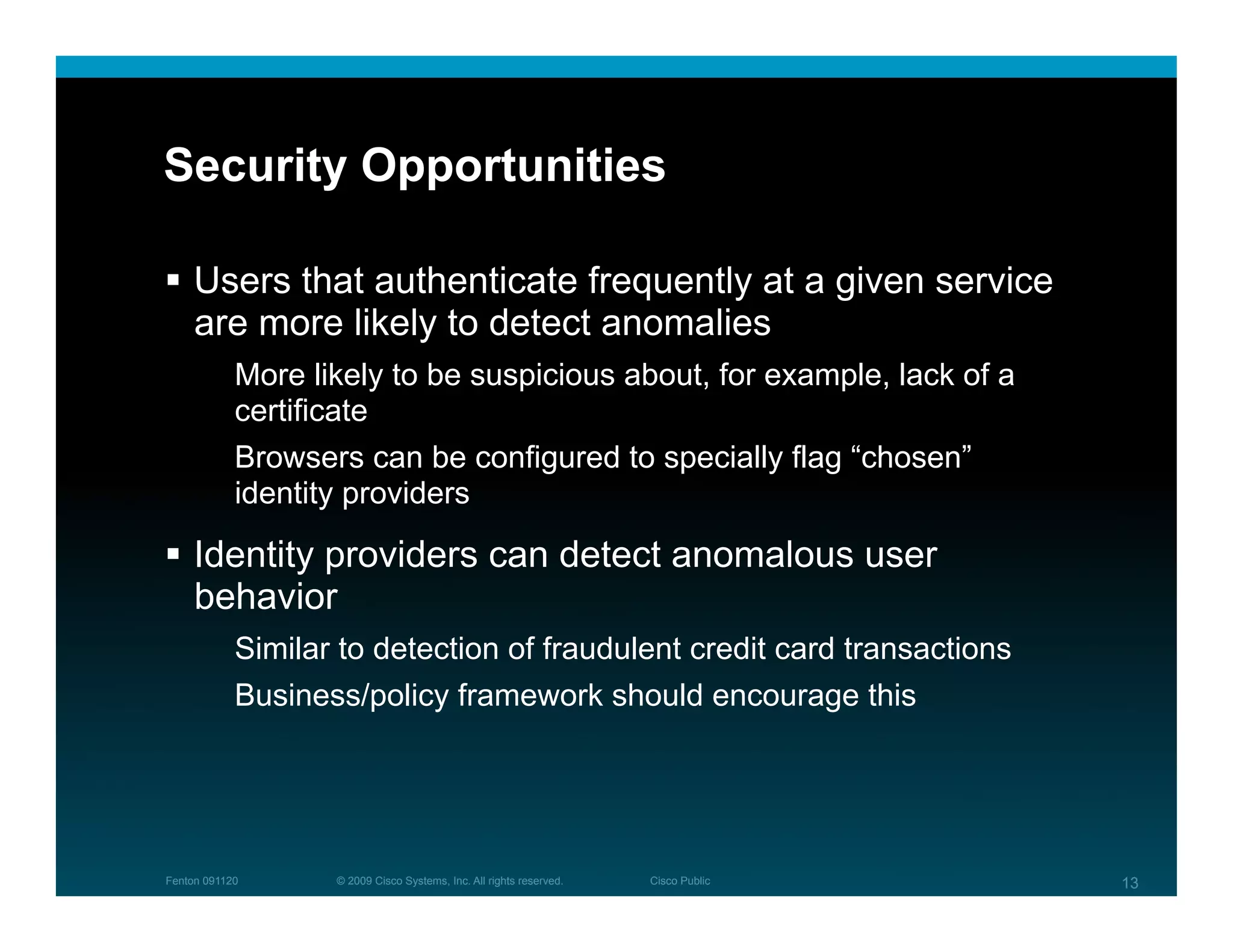 Security Opportunities

▪ Users that authenticate frequently at a given service are more likely to detect anomalies

More likely to be suspicious about, for example, lack of a certificate

Browsers can be configured to specially flag “chosen” identity providers

▪ Identity providers can detect anomalous user behavior

Similar to detection of fraudulent credit card transactions

Business/policy framework should encourage this

Fenton 091120 © 2009 Cisco Systems, Inc. All rights reserved. Cisco Public 13